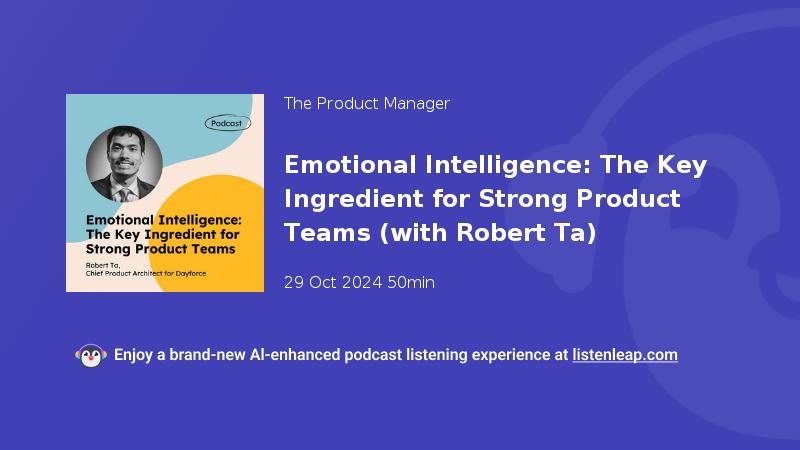 Podcast

Emotional Intelligence: The Key Ingredient for Strong Product Teams

Robert Ta, Chief Product Architect for Dayforce

The Product Manager

Emotional Intelligence: The Key Ingredient for Strong Product Teams (with Robert Ta)

29 Oct 2024 50min

Enjoy a brand-new AI-enhanced podcast listening experience at listenleap.com